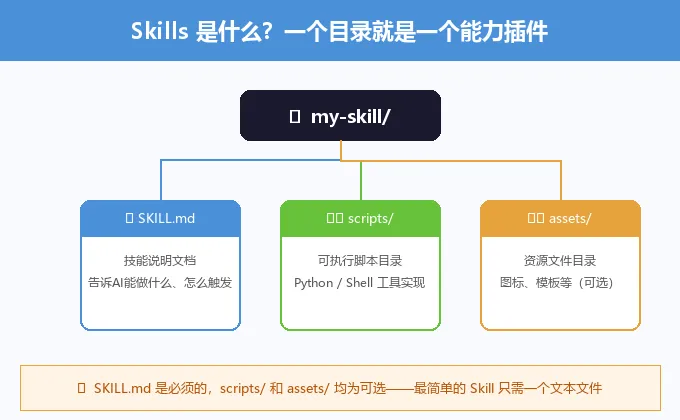 Skills 是什么？一个目录就是一个能力插件

my-skill/

SKILL.md

技能说明文档
告诉AI能做什么、怎么触发

scripts/

可执行脚本目录
Python / Shell 工具实现

assets/

资源文件目录
图标、模板等（可选）

SKILL.md 是必须的，scripts/ 和 assets/ 均为可选——最简单的 Skill 只需一个文本文件